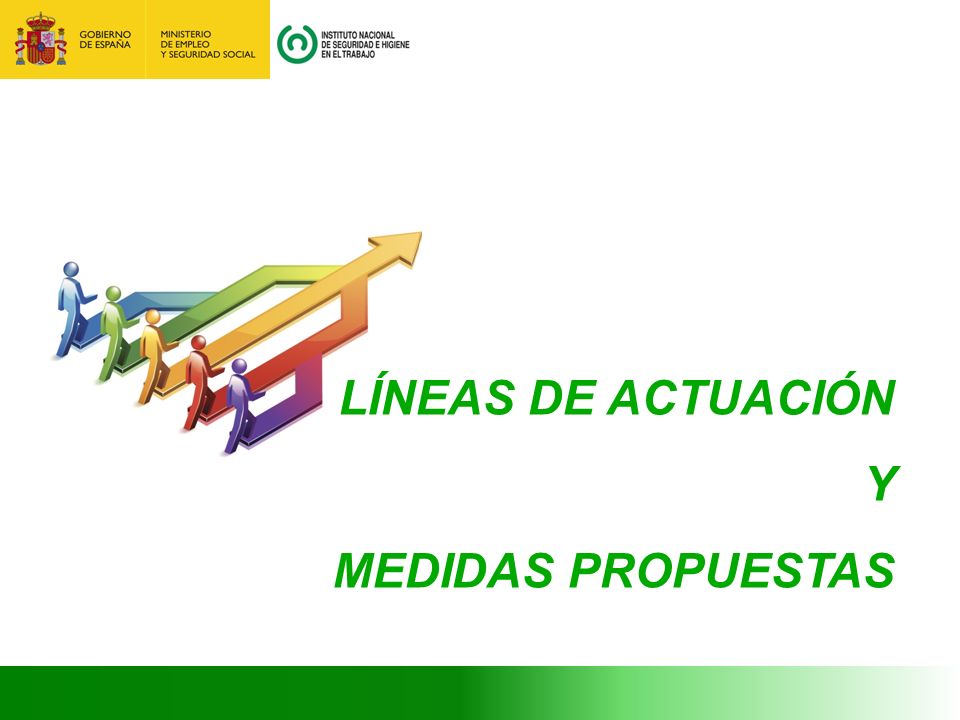 GOBIERNO DE ESPAÑA

MINISTERIO DE EMPLEO Y SEGURIDAD SOCIAL

INSTITUTO NACIONAL DE SEGURIDAD E HIGIENE EN EL TRABAJO

LÍNEAS DE ACTUACIÓN

Y

MEDIDAS PROPUESTAS